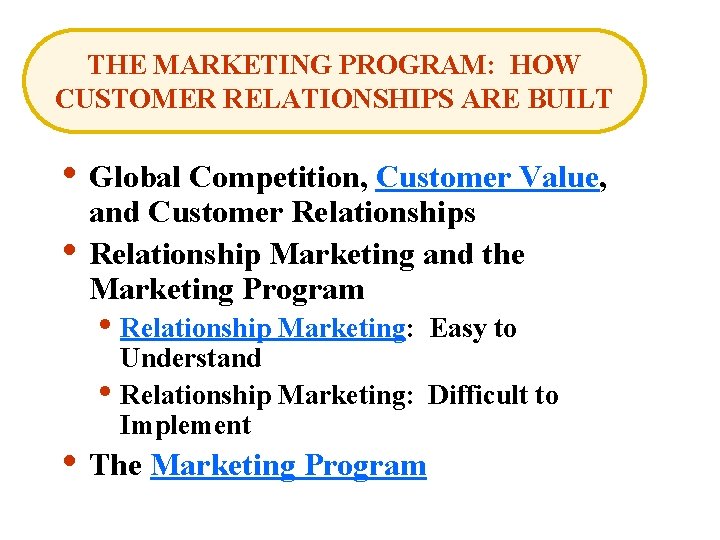 THE MARKETING PROGRAM: HOW CUSTOMER RELATIONSHIPS ARE BUILT

• Global Competition, Customer Value, and Customer Relationships
• Relationship Marketing and the Marketing Program
  • Relationship Marketing: Easy to Understand
  • Relationship Marketing: Difficult to Implement
• The Marketing Program